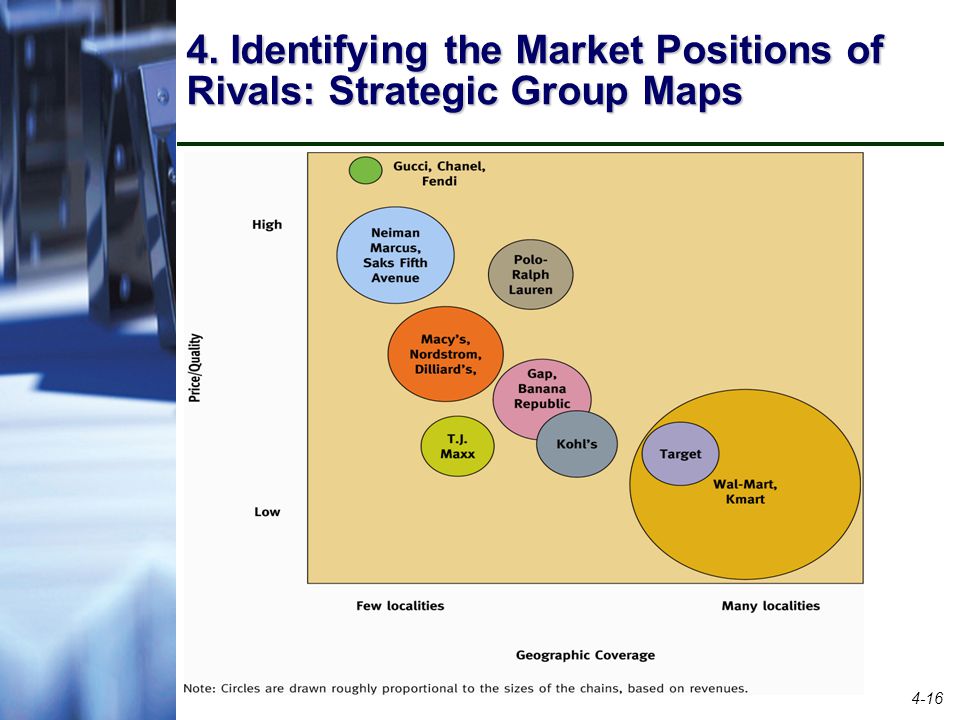 4. Identifying the Market Positions of Rivals: Strategic Group Maps

Gucci, Chanel, Fendi

High

Neiman Marcus, Saks Fifth Avenue

Polo-Ralph Lauren

Price/Quality

Macy's, Nordstrom, Dilliard's,

Gap, Banana Republic

T.J. Maxx

Kohl's

Target

Wal-Mart, Kmart

Low

Few localities

Many localities

Geographic Coverage

Note: Circles are drawn roughly proportional to the sizes of the chains, based on revenues.

4-16